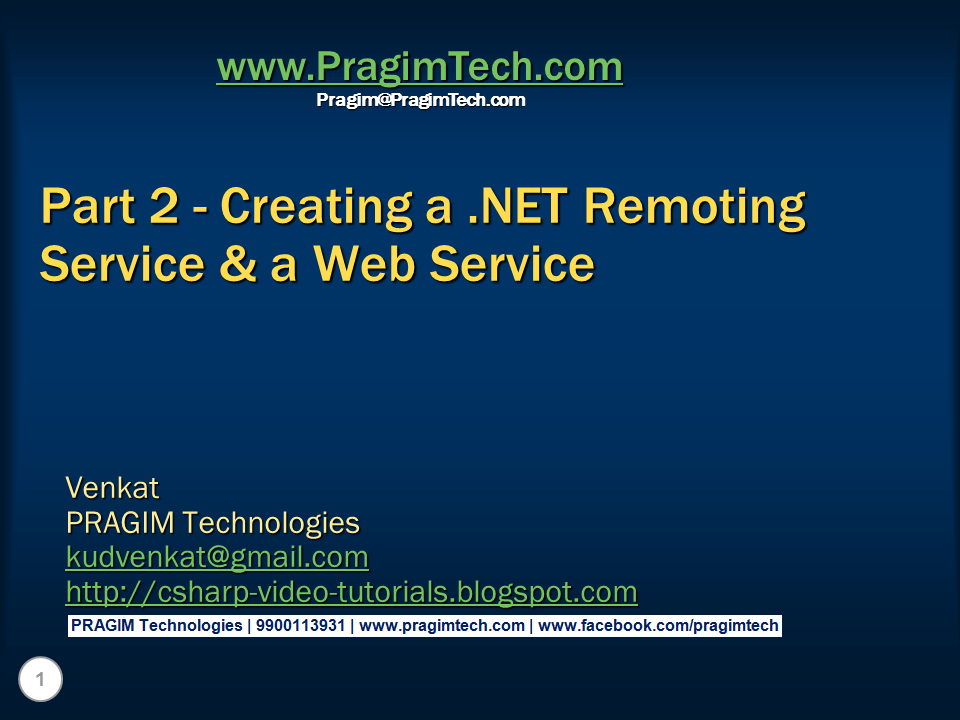 www.PragimTech.com
Pragim@PragimTech.com

Part 2 - Creating a .NET Remoting Service & a Web Service

Venkat
PRAGIM Technologies
kudvenkat@gmail.com
http://csharp-video-tutorials.blogspot.com

PRAGIM Technologies | 9900113931 | www.pragimtech.com | www.facebook.com/pragimtech

1